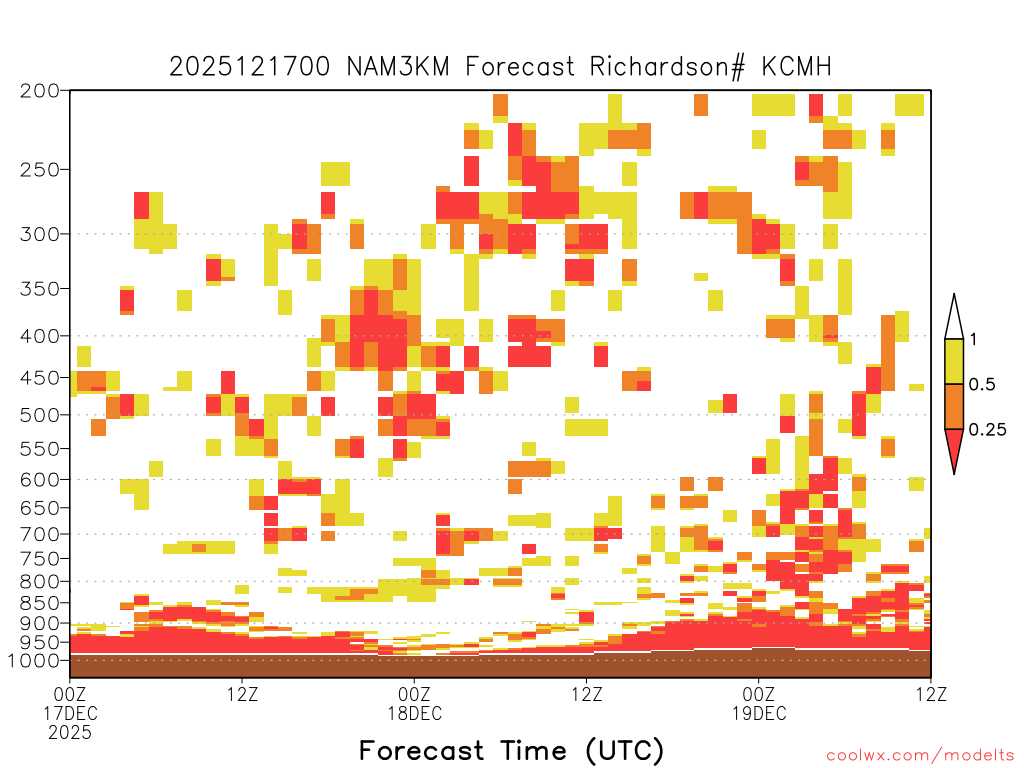 2025121700 NAM3KM Forecast Richardson# KCMH

200
250
300
350
400
450
500
550
600
650
700
750
800
850
900
950
1000

1
0.5
0.25

00Z
17DEC
2025

12Z

00Z
18DEC

12Z

00Z
19DEC

12Z

Forecast Time (UTC)

coolwx.com/modelts